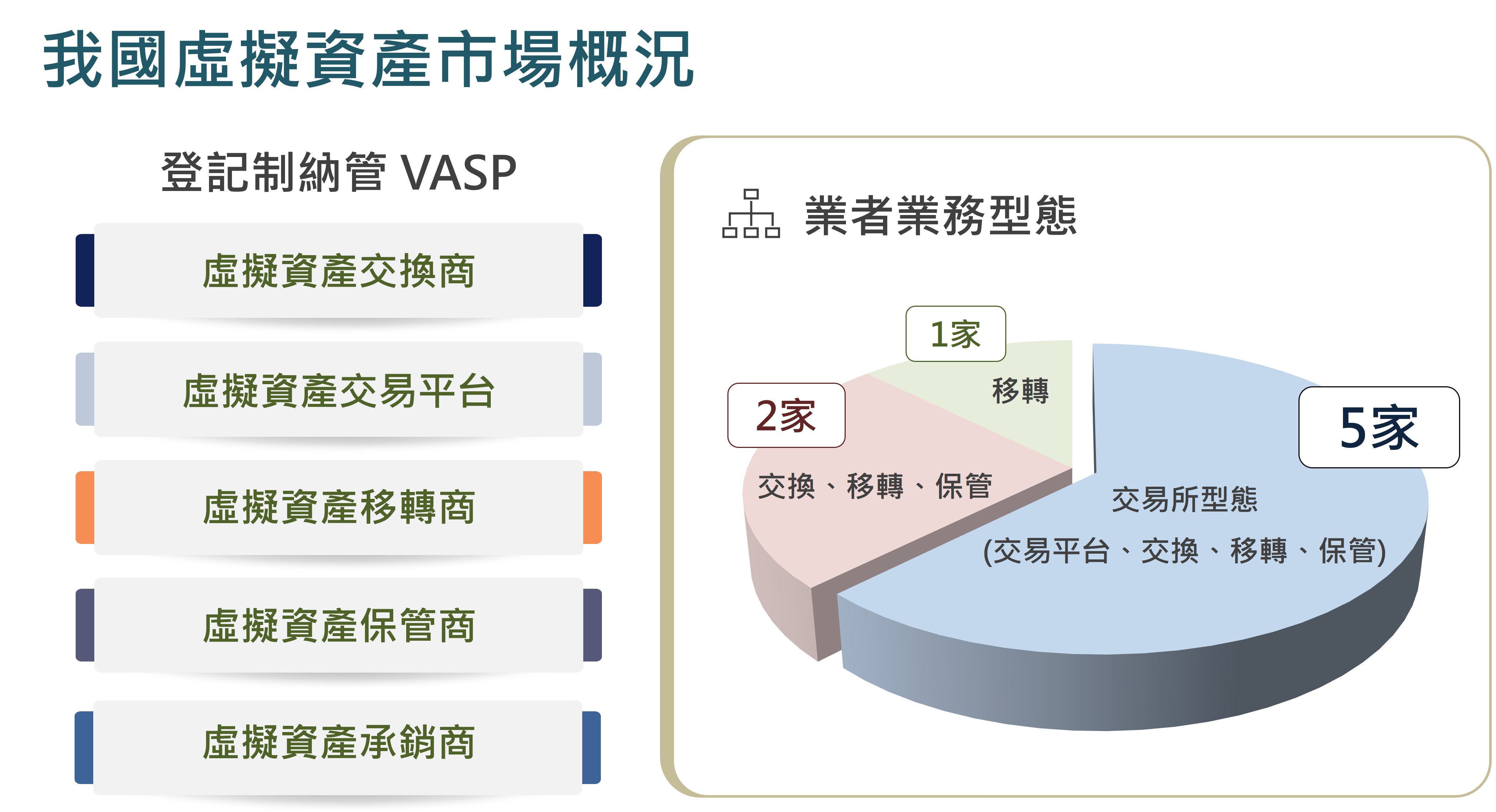 我國虛擬資產市場概況

登記制納管 VASP

虛擬資產交換商

虛擬資產交易平台

虛擬資產移轉商

虛擬資產保管商

虛擬資產承銷商

業者業務型態

1家

移轉

2家

交換、移轉、保管

5家

交易所型態

(交易平台、交換、移轉、保管)